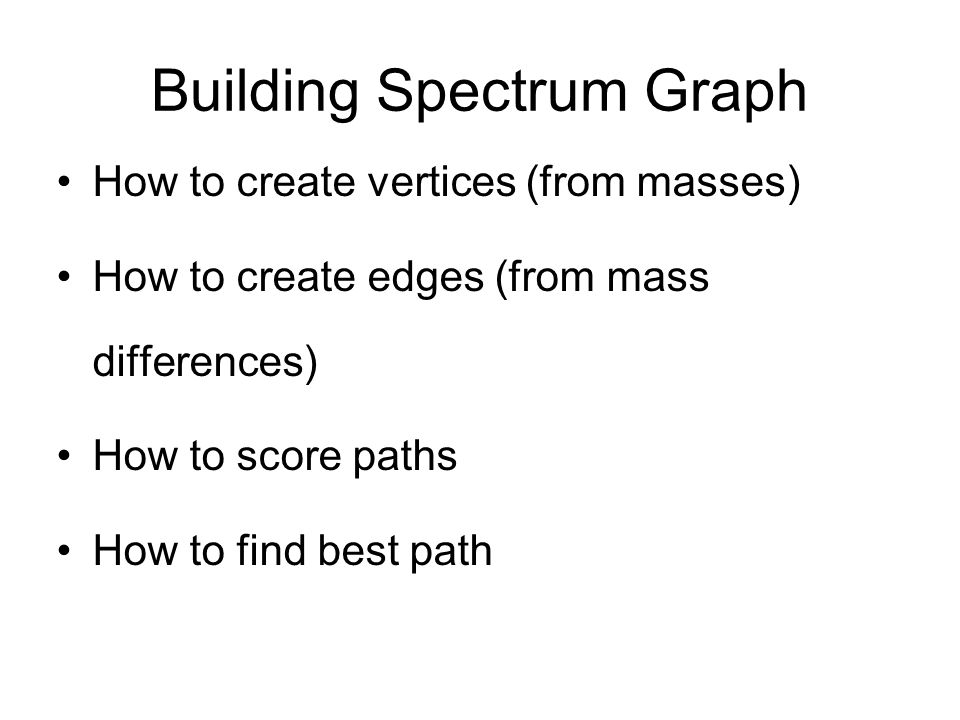 Building Spectrum Graph

• How to create vertices (from masses)

• How to create edges (from mass differences)

• How to score paths

• How to find best path